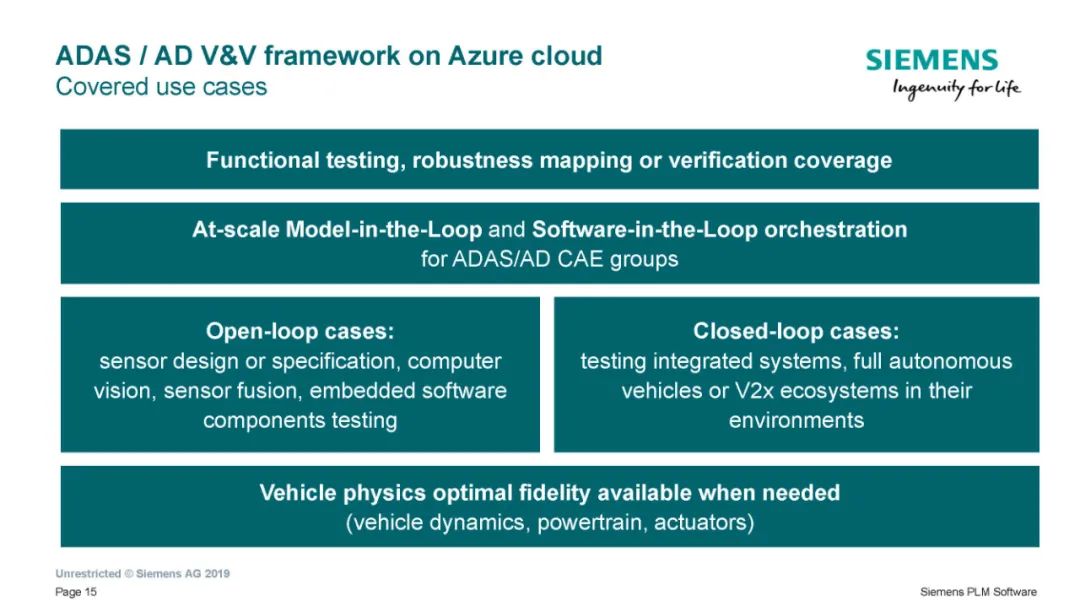 ADAS / AD V&V framework on Azure cloud
Covered use cases

SIEMENS
Ingenuity for life

Functional testing, robustness mapping or verification coverage

At-scale Model-in-the-Loop and Software-in-the-Loop orchestration
for ADAS/AD CAE groups

Open-loop cases:
sensor design or specification, computer vision, sensor fusion, embedded software components testing

Closed-loop cases:
testing integrated systems, full autonomous vehicles or V2x ecosystems in their environments

Vehicle physics optimal fidelity available when needed
(vehicle dynamics, powertrain, actuators)

Unrestricted © Siemens AG 2019
Page 15

Siemens PLM Software